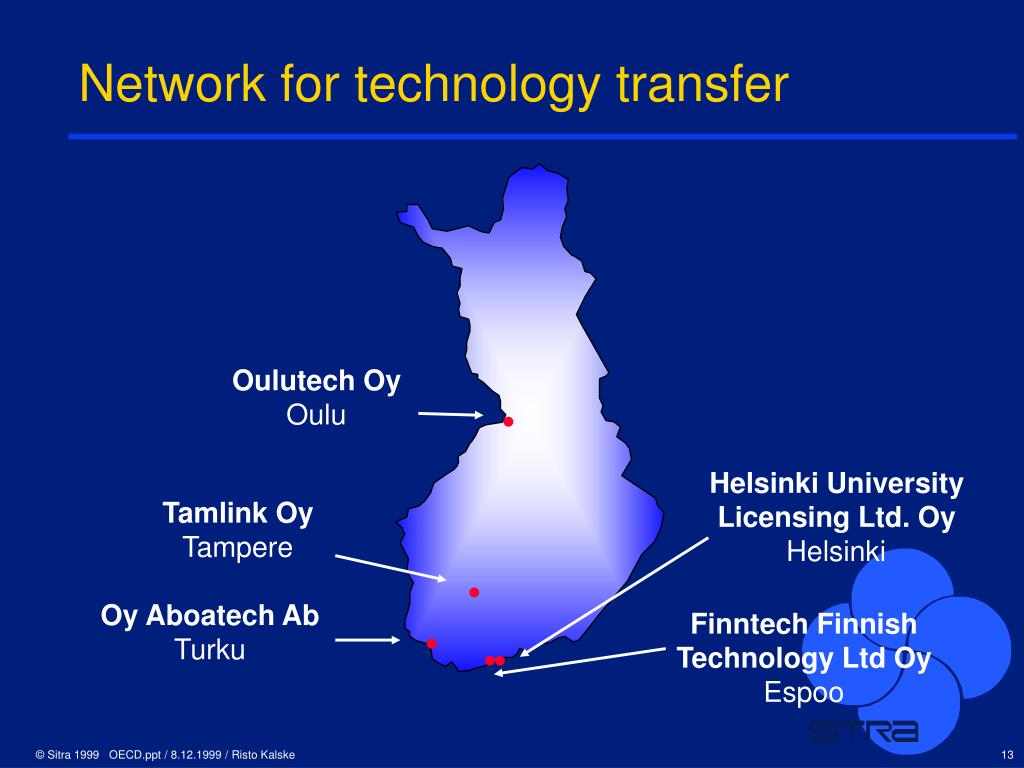 Network for technology transfer

Oulutech Oy
Oulu

Tamlink Oy
Tampere

Oy Aboatech Ab
Turku

Helsinki University Licensing Ltd. Oy
Helsinki

Finntech Finnish Technology Ltd Oy
Espoo

SITRA

© Sitra 1999 OECD.ppt / 8.12.1999 / Risto Kalske

13